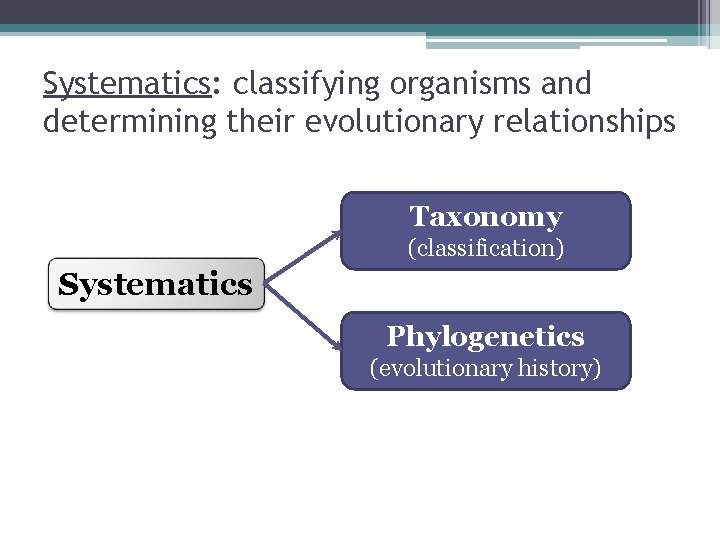 Systematics: classifying organisms and determining their evolutionary relationships

Systematics

Taxonomy
(classification)

Phylogenetics
(evolutionary history)